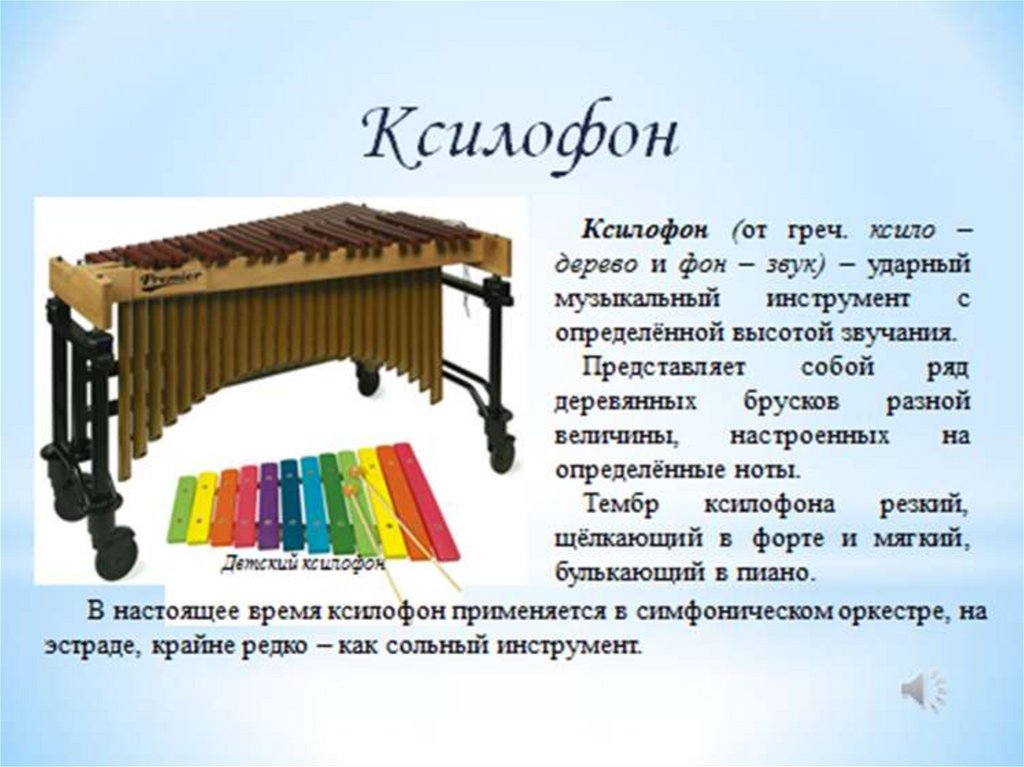 Ксилофон

Premier

Детский ксилофон

Ксилофон (от греч. ксило – дерево и фон – звук) – ударный музыкальный инструмент с определённой высотой звучания.

Представляет собой ряд деревянных брусков разной величины, настроенных на определённые ноты.

Тембр ксилофона резкий, щёлкающий в форте и мягкий, булькающий в пиано.

В настоящее время ксилофон применяется в симфоническом оркестре, на эстраде, крайне редко – как сольный инструмент.